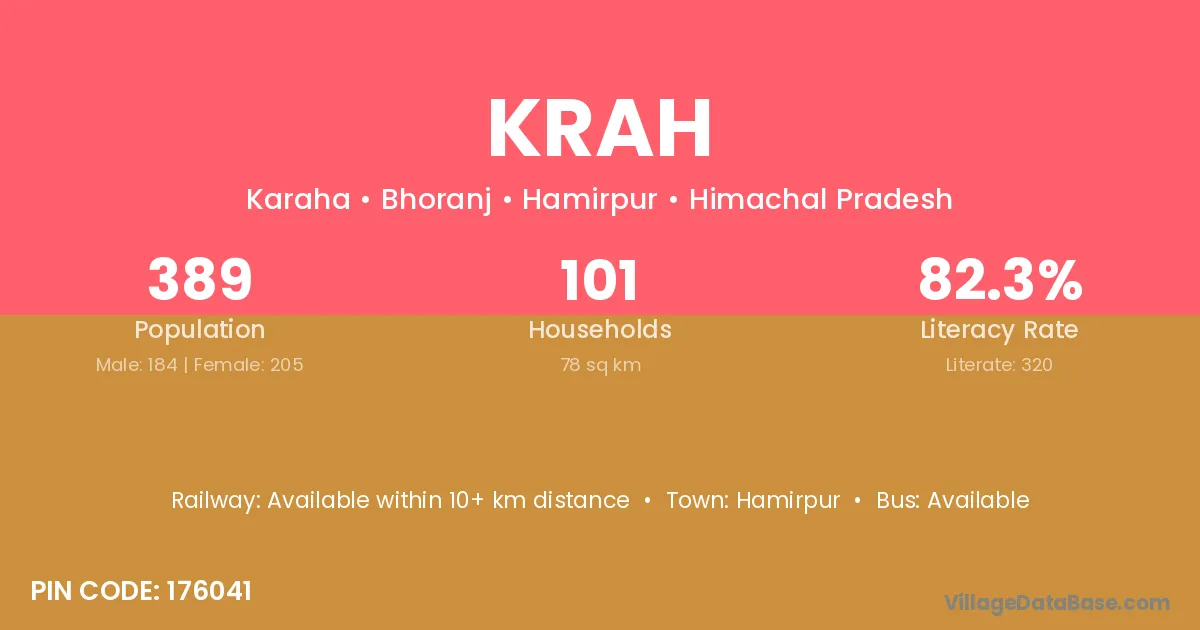 KRAH

Karaha • Bhoranj • Hamirpur • Himachal Pradesh

389
Population
Male: 184 | Female: 205

101
Households
78 sq km

82.3%
Literacy Rate
Literate: 320

Railway: Available within 10+ km distance • Town: Hamirpur • Bus: Available

PIN CODE: 176041

VillageDataBase.com